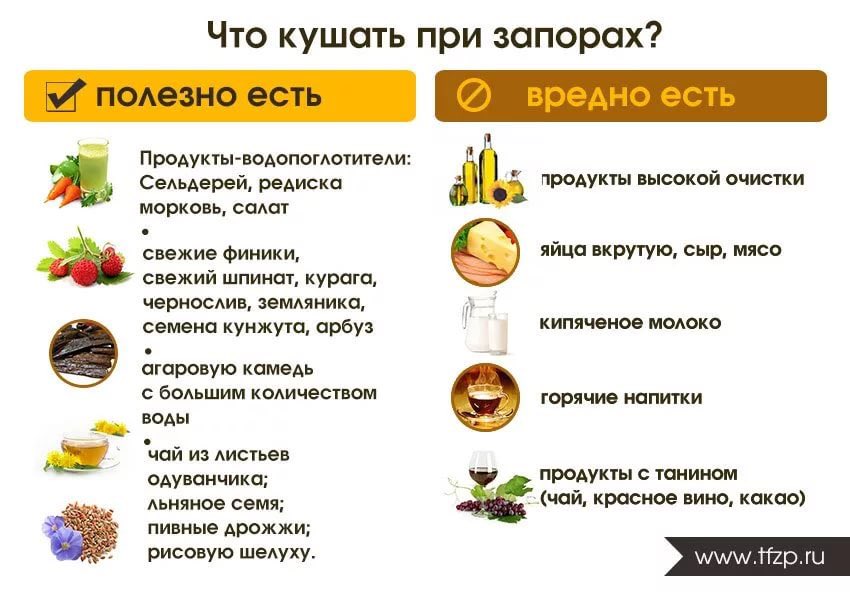 Что кушать при запорах?

полезно есть

Продукты-водопоглотители: Сельдерей, редиска морковь, салат
•
свежие финики, свежий шпинат, курага, чернослив, земляника, семена кунжута, арбуз
•
агаровую камедь с большим количеством воды
•
чай из листьев одуванчика; льняное семя; пивные дрожжи; рисовую шелуху.

вредно есть

продукты высокой очистки

яйца вкрутую, сыр, мясо

кипяченое молоко

горячие напитки

продукты с танином (чай, красное вино, какао)

www.tfzp.ru